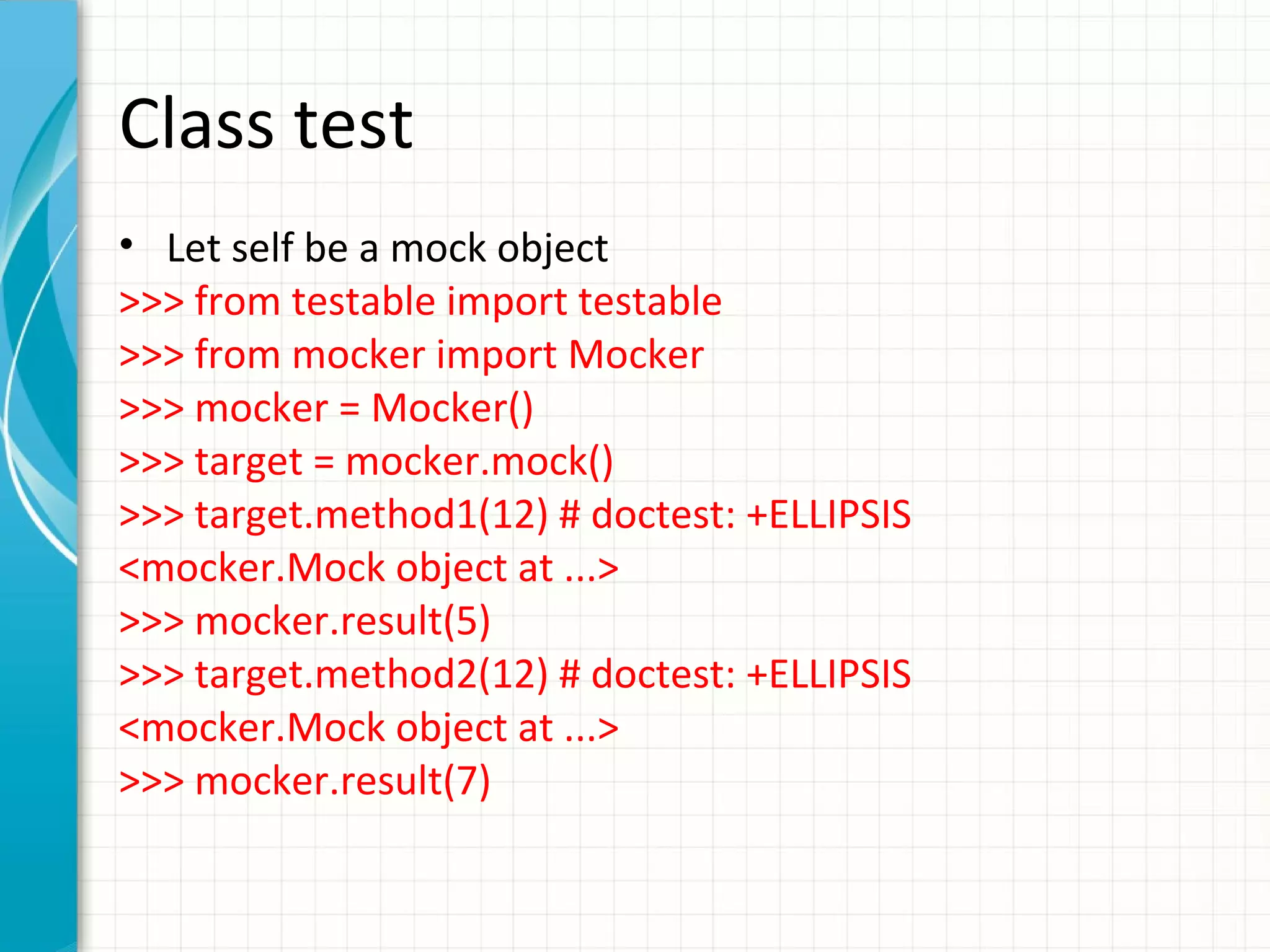 Class test

• Let self be a mock object

>>> from testable import testable
>>> from mocker import Mocker
>>> mocker = Mocker()
>>> target = mocker.mock()
>>> target.method1(12) # doctest: +ELLIPSIS
<mocker.Mock object at ...>
>>> mocker.result(5)
>>> target.method2(12) # doctest: +ELLIPSIS
<mocker.Mock object at ...>
>>> mocker.result(7)